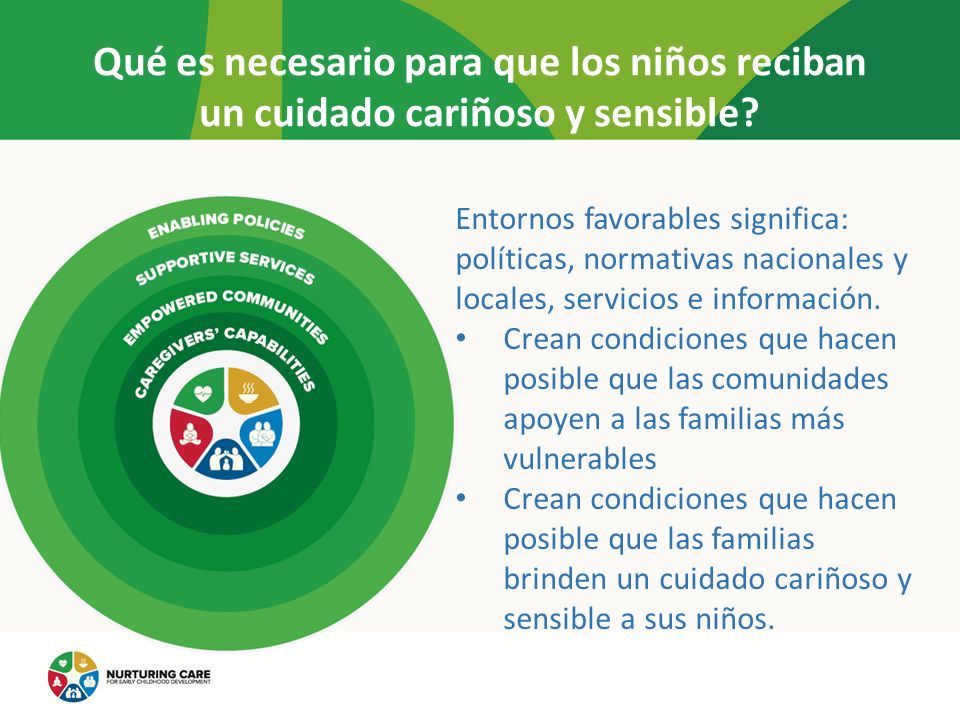 Qué es necesario para que los niños reciban un cuidado cariñoso y sensible?

ENABLING POLICIES
SUPPORTIVE SERVICES
EMPOWERED COMMUNITIES
CAREGIVERS' CAPABILITIES

Entornos favorables significa: políticas, normativas nacionales y locales, servicios e información.
• Crean condiciones que hacen posible que las comunidades apoyen a las familias más vulnerables
• Crean condiciones que hacen posible que las familias brinden un cuidado cariñoso y sensible a sus niños.

NURTURING CARE
FOR EARLY CHILDHOOD DEVELOPMENT